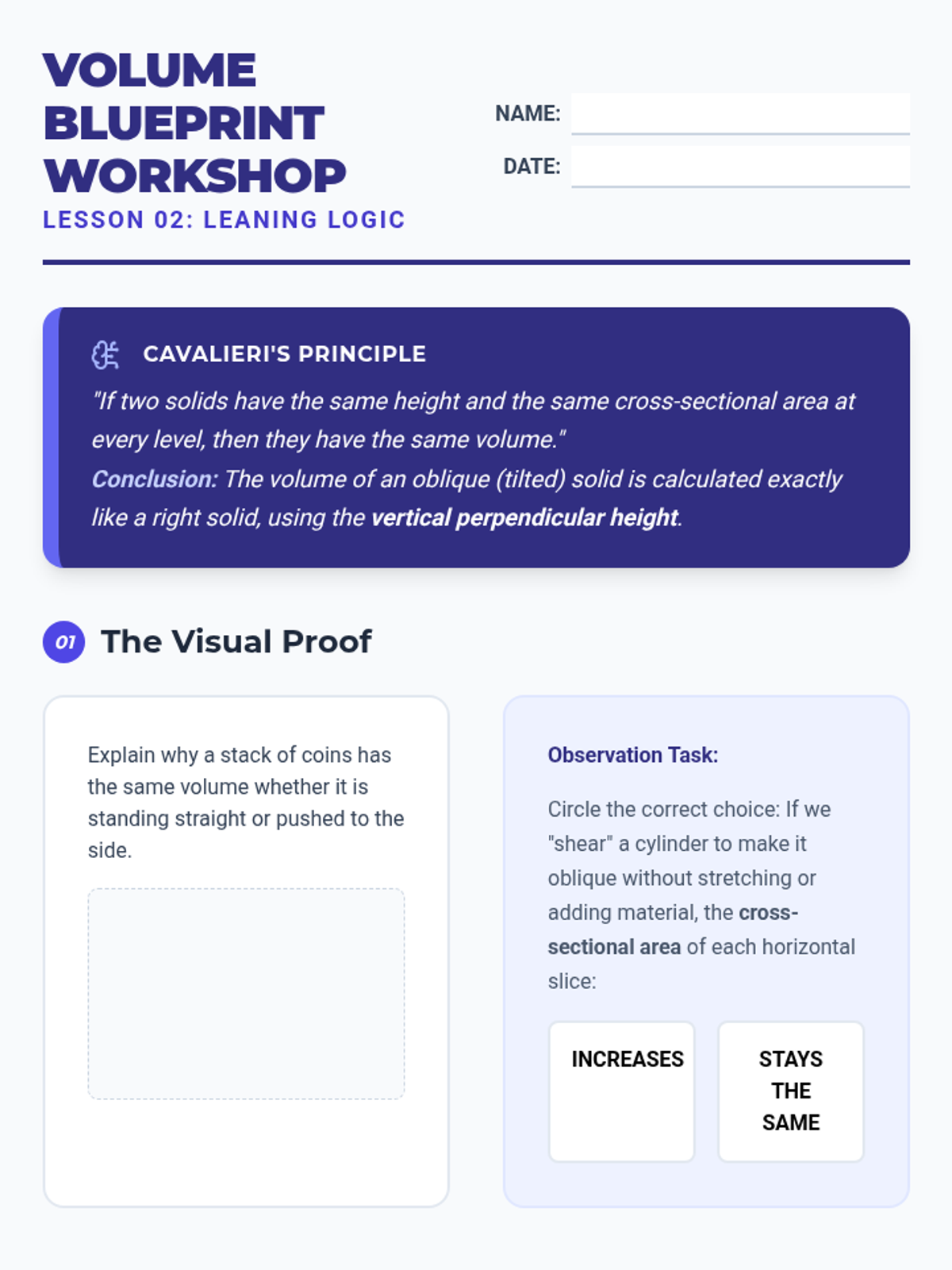 VOLUME BLUEPRINT WORKSHOP

LESSON 02: LEANING LOGIC

NAME:

DATE:

CAVALIERI'S PRINCIPLE

"If two solids have the same height and the same cross-sectional area at every level, then they have the same volume."

Conclusion: The volume of an oblique (tilted) solid is calculated exactly like a right solid, using the vertical perpendicular height.

01 The Visual Proof

Explain why a stack of coins has the same volume whether it is standing straight or pushed to the side.

Observation Task:

Circle the correct choice: If we "shear" a cylinder to make it oblique without stretching or adding material, the cross-sectional area of each horizontal slice:

INCREASES

STAYS THE SAME